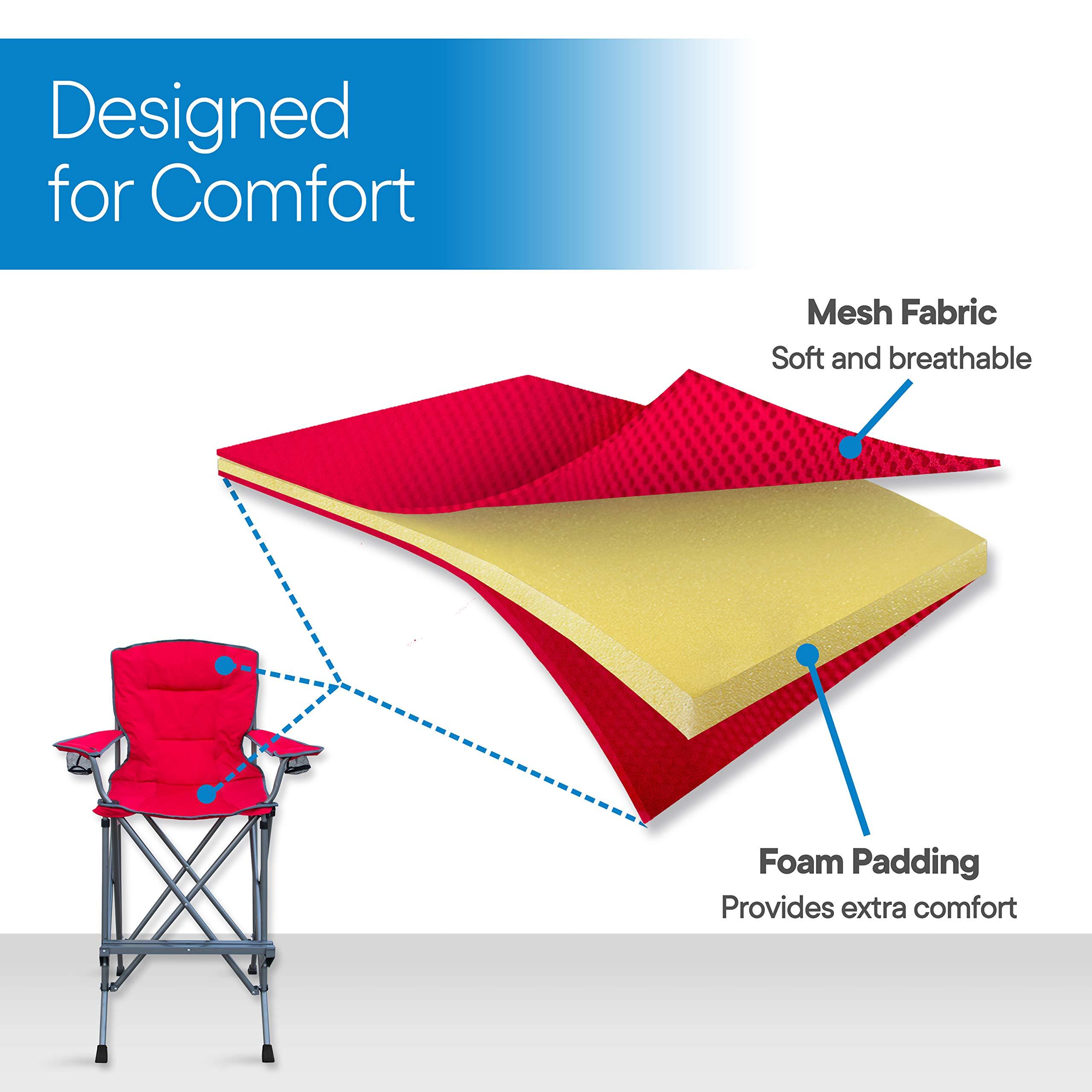 Designed for Comfort

Mesh Fabric
Soft and breathable

Foam Padding
Provides extra comfort